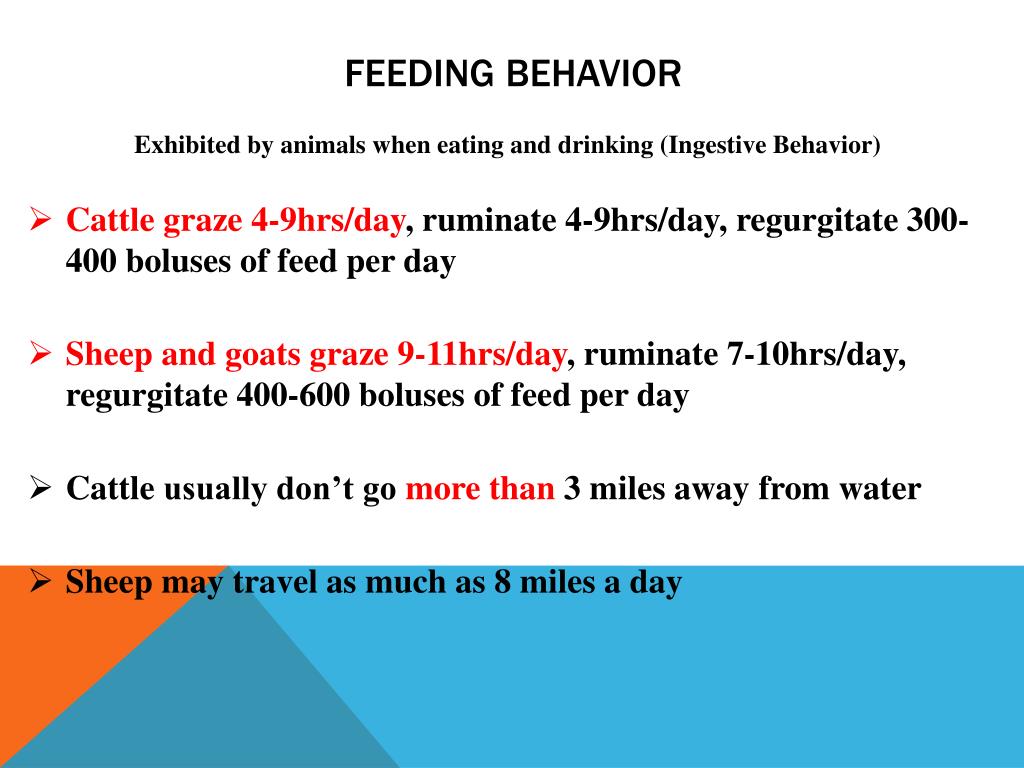 FEEDING BEHAVIOR

Exhibited by animals when eating and drinking (Ingestive Behavior)

➢ Cattle graze 4-9hrs/day, ruminate 4-9hrs/day, regurgitate 300-400 boluses of feed per day

➢ Sheep and goats graze 9-11hrs/day, ruminate 7-10hrs/day, regurgitate 400-600 boluses of feed per day

➢ Cattle usually don't go more than 3 miles away from water

➢ Sheep may travel as much as 8 miles a day